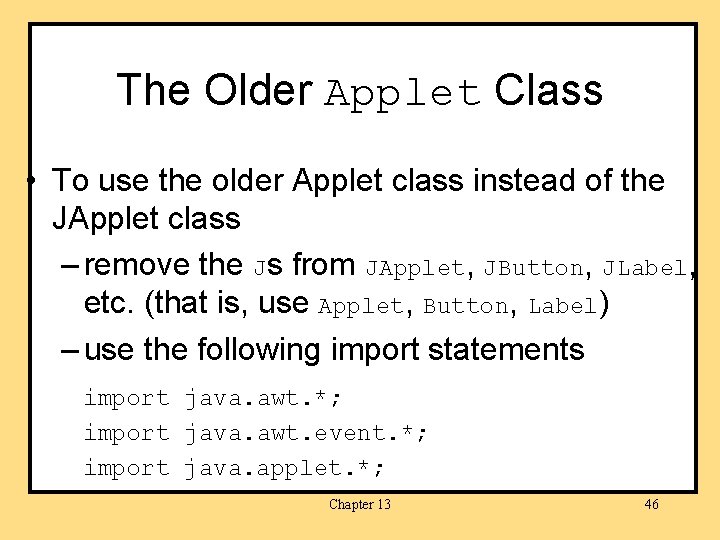 The Older Applet Class

• To use the older Applet class instead of the JApplet class

– remove the Js from JApplet, JButton, JLabel, etc. (that is, use Applet, Button, Label)

– use the following import statements

import java.awt.*;
import java.awt.event.*;
import java.applet.*;

Chapter 13

46